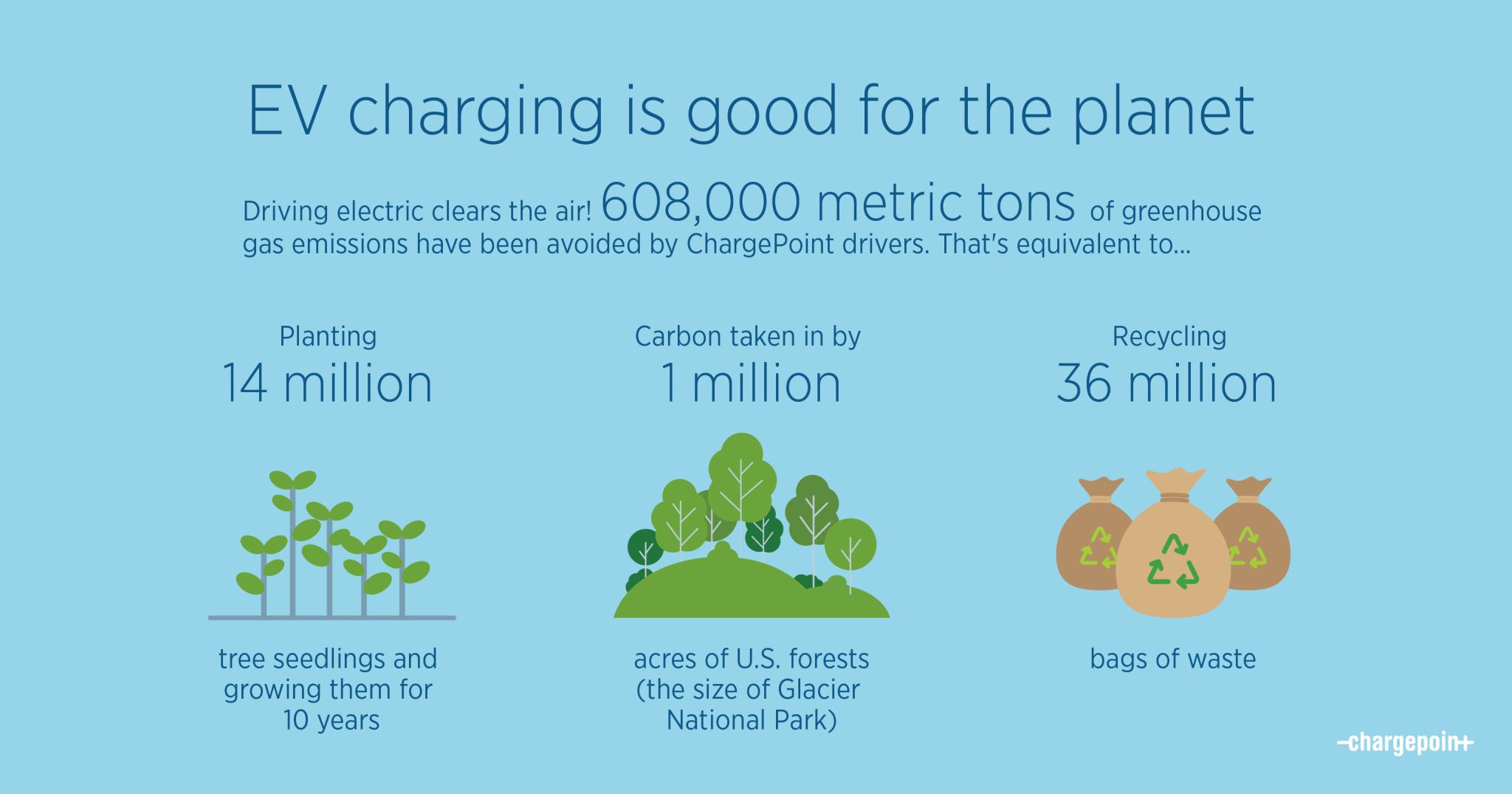 EV charging is good for the planet

Driving electric clears the air! 608,000 metric tons of greenhouse gas emissions have been avoided by ChargePoint drivers. That's equivalent to...

Planting
14 million

tree seedlings and growing them for 10 years

Carbon taken in by
1 million

acres of U.S. forests (the size of Glacier National Park)

Recycling
36 million

bags of waste

-chargepoin+